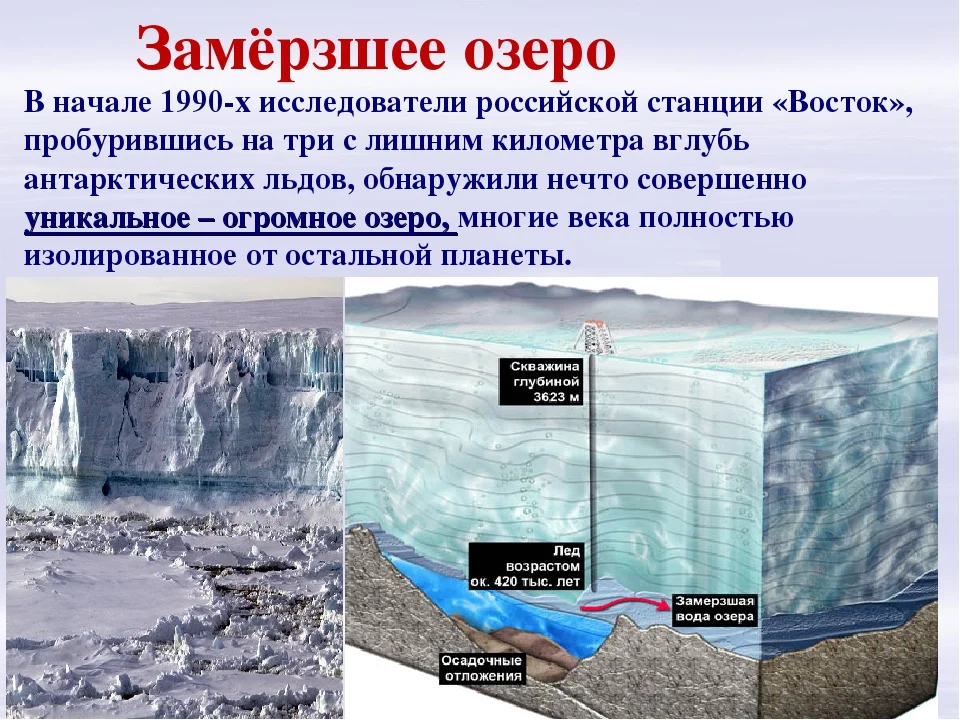 Замёрзшее озеро

В начале 1990-х исследователи российской станции «Восток», пробурившись на три с лишним километра вглубь антарктических льдов, обнаружили нечто совершенно уникальное – огромное озеро, многие века полностью изолированное от остальной планеты.

Скважина глубиной 3623 м

Лед возрастом ок. 420 тыс. лет

Замерзшая вода озера

Осадочные отложения